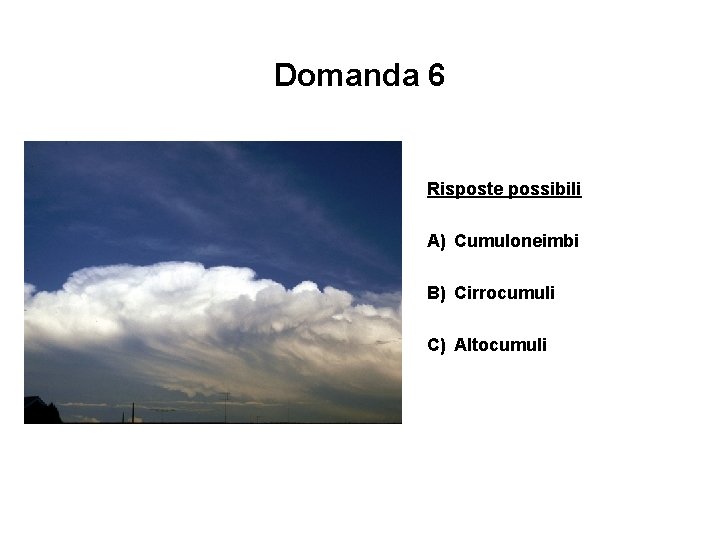 Domanda 6

Risposte possibili

A) Cumuloneimbi

B) Cirrocumuli

C) Altocumuli